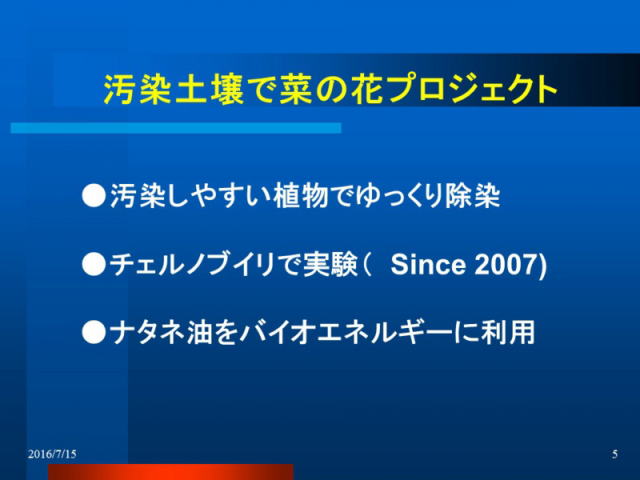 汚染土壌で菜の花プロジェクト

●汚染しやすい植物でゆっくり除染

●チェルノブイリで実験（ Since 2007)

●ナタネ油をバイオエネルギーに利用

2016/7/15

5